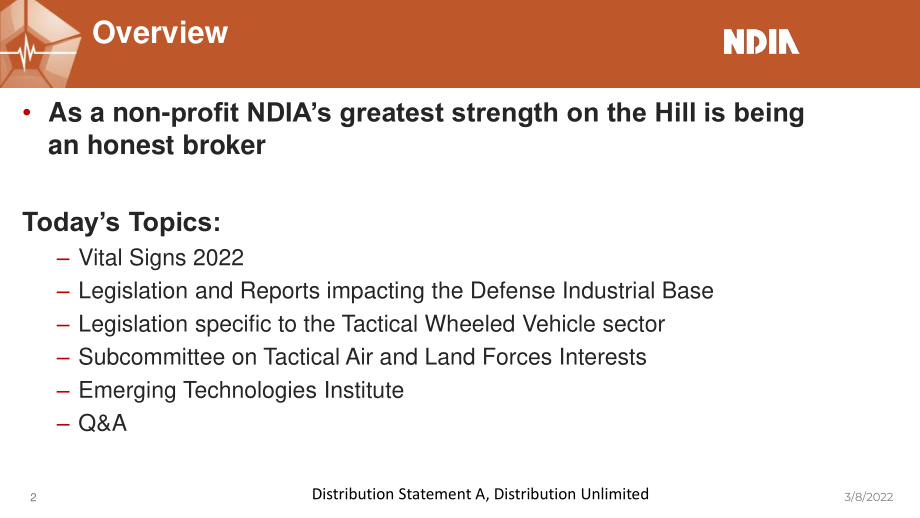 Overview

NDIA

• As a non-profit NDIA's greatest strength on the Hill is being an honest broker

Today's Topics:
– Vital Signs 2022
– Legislation and Reports impacting the Defense Industrial Base
– Legislation specific to the Tactical Wheeled Vehicle sector
– Subcommittee on Tactical Air and Land Forces Interests
– Emerging Technologies Institute
– Q&A

2

Distribution Statement A, Distribution Unlimited

3/8/2022